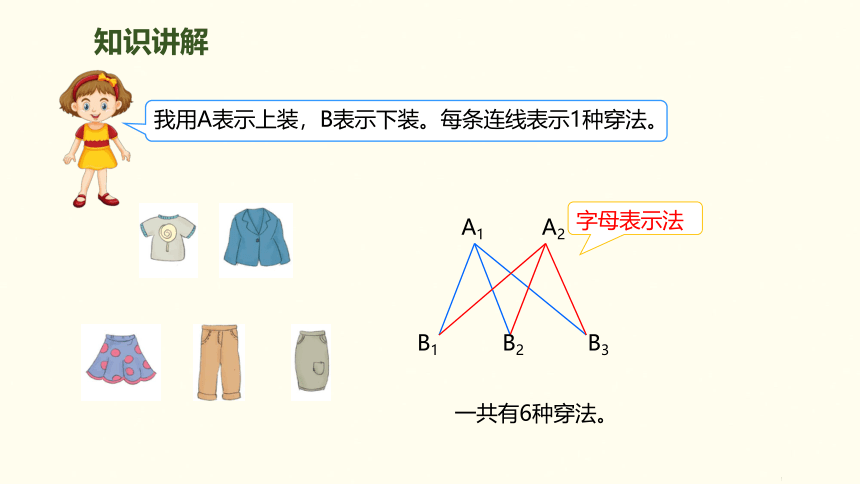 知识讲解

我用A表示上装，B表示下装。每条连线表示1种穿法。

$A_1$ $A_2$ 字母表示法

$B_1$ $B_2$ $B_3$

一共有6种穿法。